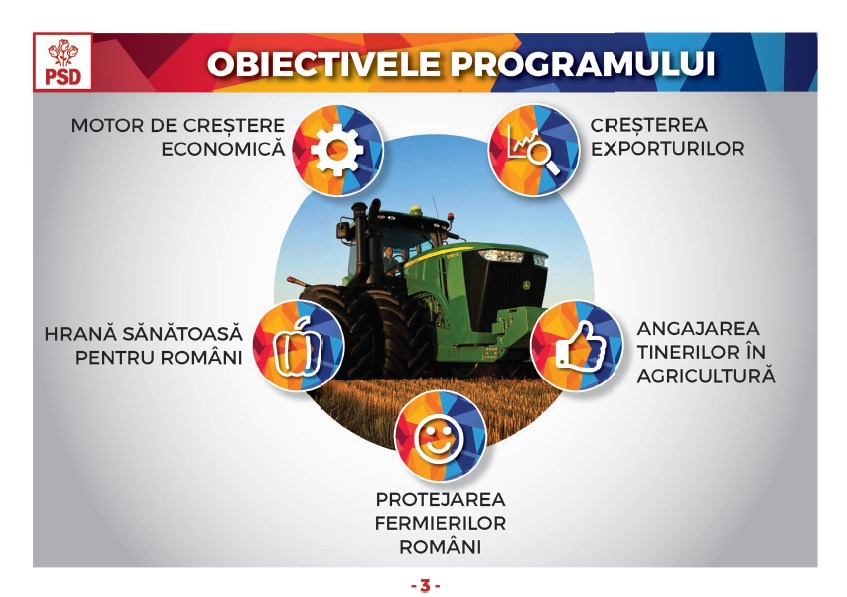 PSD

OBIECTIVELE PROGRAMULUI

MOTOR DE CREȘTERE ECONOMICĂ

CREȘTEREA EXPORTURILOR

HRANĂ SĂNĂTOASĂ PENTRU ROMÂNI

ANGAJAREA TINERILOR ÎN AGRICULTURĂ

PROTEJAREA FERMIERILOR ROMÂNI

- 3 -